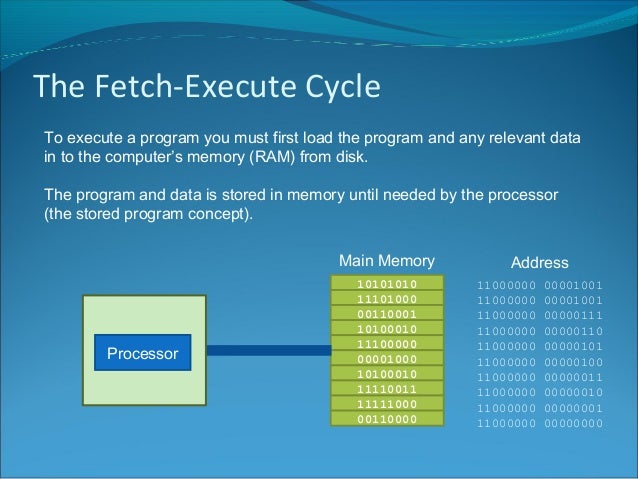 The Fetch-Execute Cycle

To execute a program you must first load the program and any relevant data in to the computer's memory (RAM) from disk.

The program and data is stored in memory until needed by the processor (the stored program concept).

Processor

Main Memory

10101010
11101000
00110001
10100010
11100000
00001000
10100010
11110011
11111000
00110000

Address

11000000 00001001
11000000 00001001
11000000 00000111
11000000 00000110
11000000 00000101
11000000 00000100
11000000 00000011
11000000 00000010
11000000 00000001
11000000 00000000